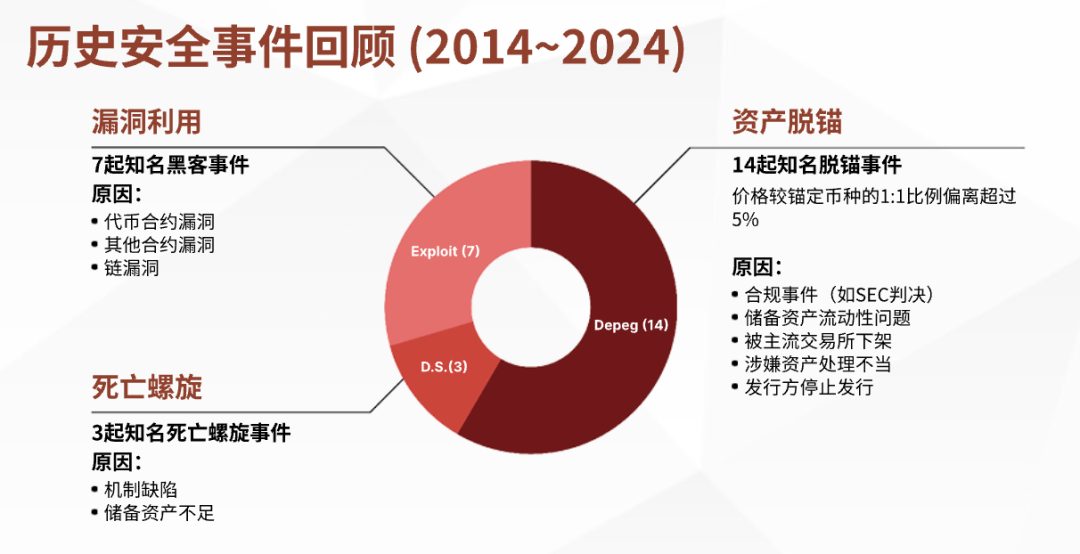 历史安全事件回顾 (2014~2024)

漏洞利用

7起知名黑客事件

原因：

• 代币合约漏洞
• 其他合约漏洞
• 链漏洞

死亡螺旋

3起知名死亡螺旋事件

原因：

• 机制缺陷
• 储备资产不足

Exploit (7)

D.S.(3)

Depeg (14)

资产脱锚

14起知名脱锚事件

价格较锚定币种的1:1比例偏离超过5%

原因：

• 合规事件（如SEC判决）
• 储备资产流动性问题
• 被主流交易所下架
• 涉嫌资产处理不当
• 发行方停止发行